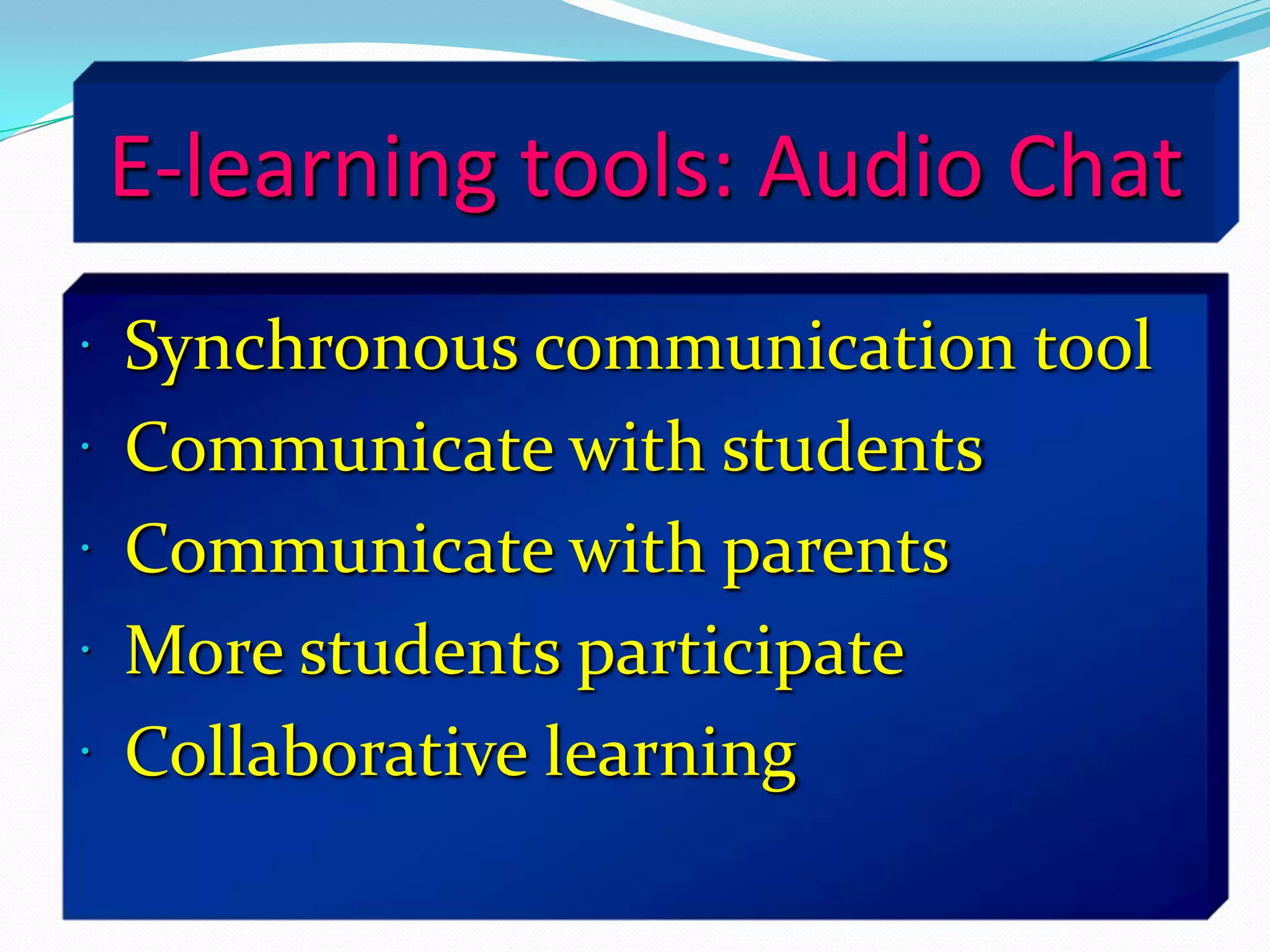 E-learning tools: Audio Chat

· Synchronous communication tool
· Communicate with students
· Communicate with parents
· More students participate
· Collaborative learning